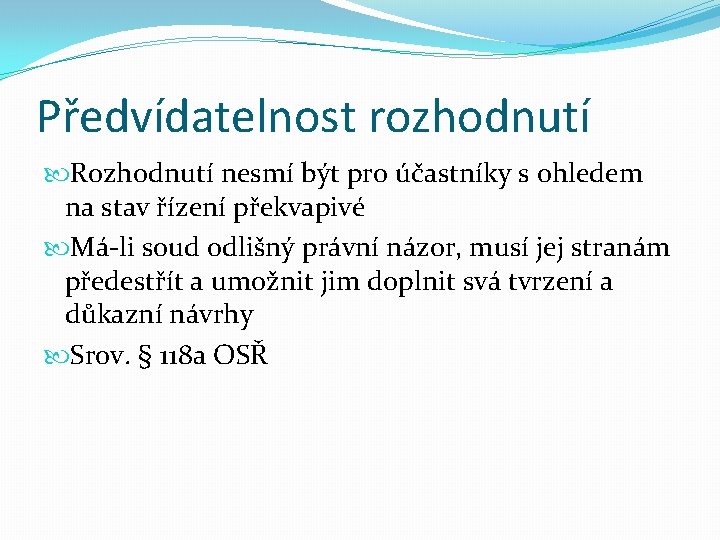 Předvídatelnost rozhodnutí

Rozhodnutí nesmí být pro účastníky s ohledem na stav řízení překvapivé

Má-li soud odlišný právní názor, musí jej stranám předestřít a umožnit jim doplnit svá tvrzení a důkazní návrhy

Srov. § 118a OSŘ